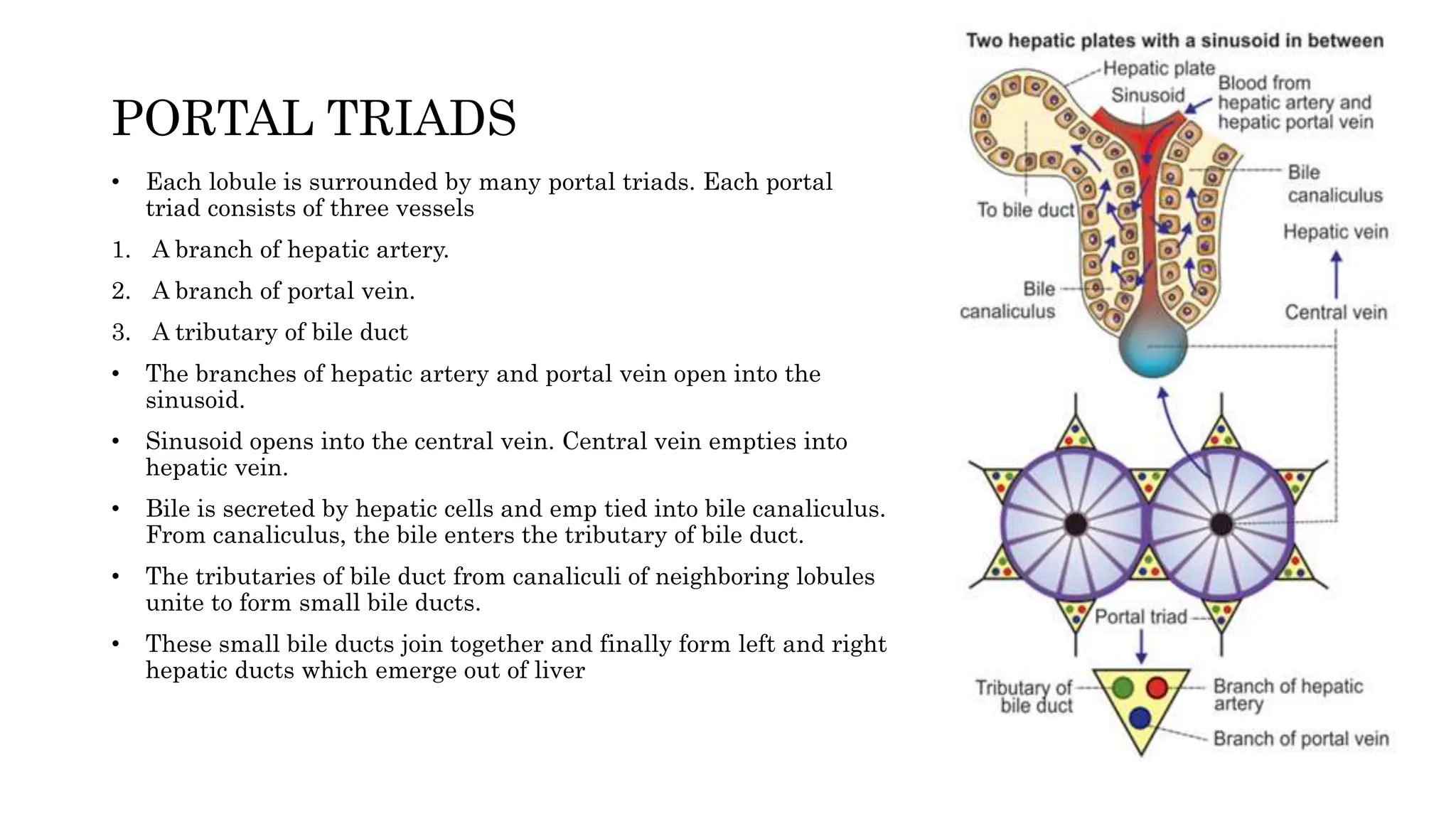 PORTAL TRIADS

• Each lobule is surrounded by many portal triads. Each portal triad consists of three vessels

1. A branch of hepatic artery.

2. A branch of portal vein.

3. A tributary of bile duct

• The branches of hepatic artery and portal vein open into the sinusoid.

• Sinusoid opens into the central vein. Central vein empties into hepatic vein.

• Bile is secreted by hepatic cells and emp tied into bile canaliculus. From canaliculus, the bile enters the tributary of bile duct.

• The tributaries of bile duct from canaliculi of neighboring lobules unite to form small bile ducts.

• These small bile ducts join together and finally form left and right hepatic ducts which emerge out of liver

Two hepatic plates with a sinusoid in between

Hepatic plate

Sinusoid

Blood from hepatic artery and hepatic portal vein

Bile canaliculus

To bile duct

Hepatic vein

Bile canaliculus

Central vein

Portal triad

Tributary of bile duct

Branch of hepatic artery

Branch of portal vein